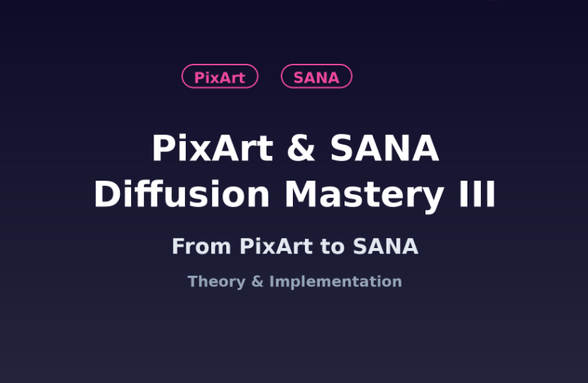 PixArt SANA

PixArt & SANA Diffusion Mastery III

From PixArt to SANA

Theory & Implementation